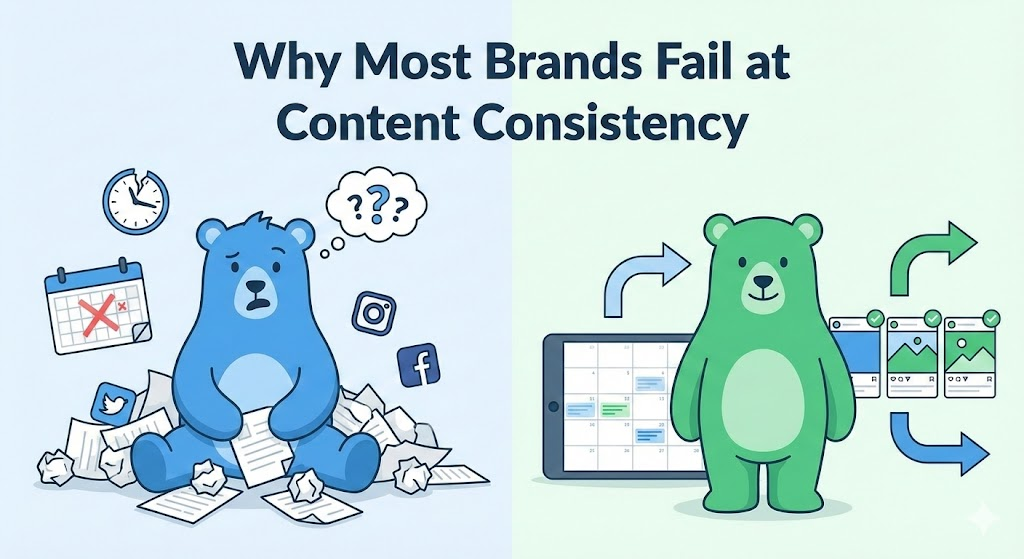 Why Most Brands Fail at Content Consistency

???